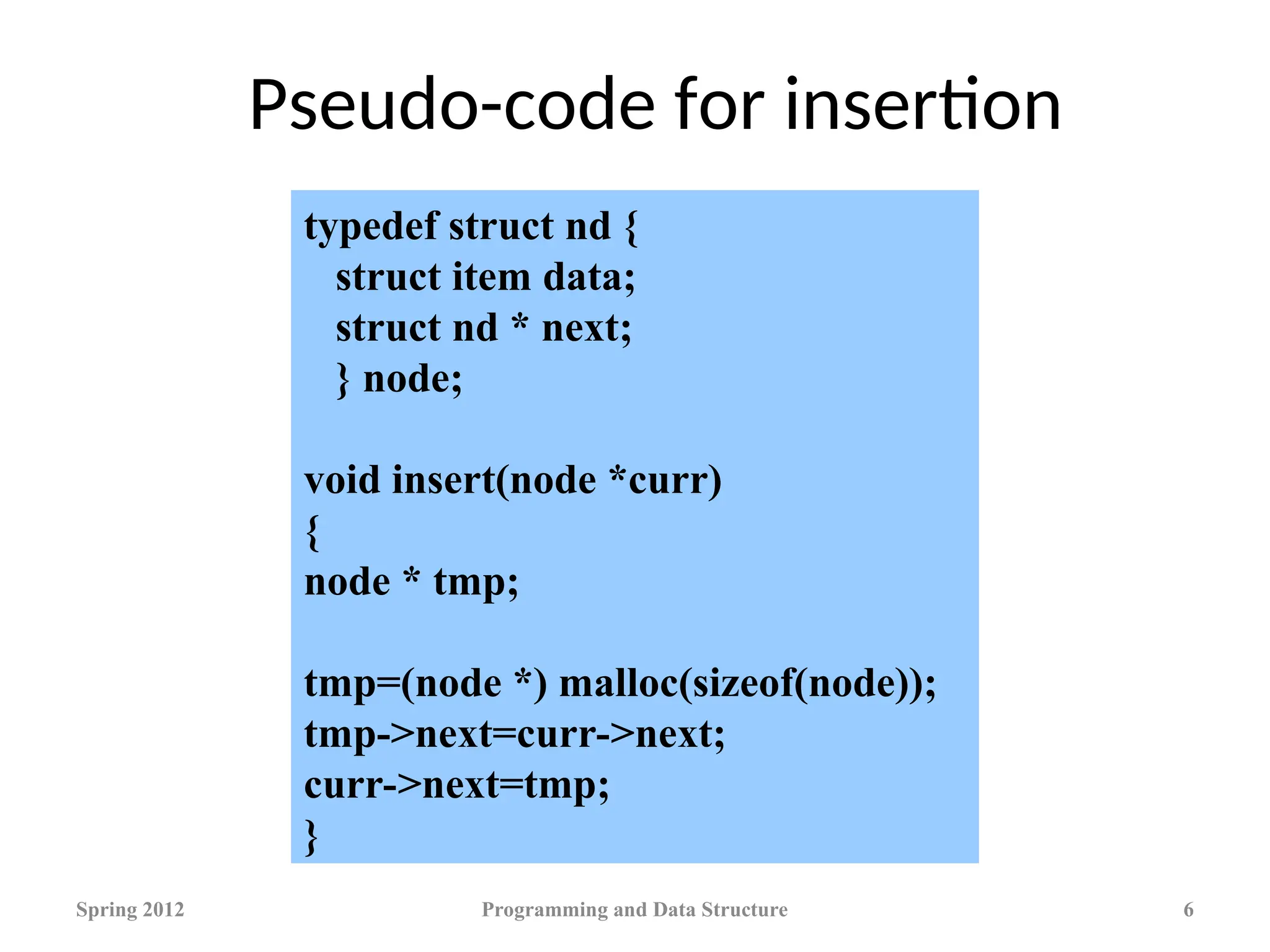 Pseudo-code for insertion

typedef struct nd {
   struct item data;
   struct nd * next;
   } node;

void insert(node *curr)
{
node * tmp;

tmp=(node *) malloc(sizeof(node));
tmp->next=curr->next;
curr->next=tmp;
}

Spring 2012

Programming and Data Structure

6